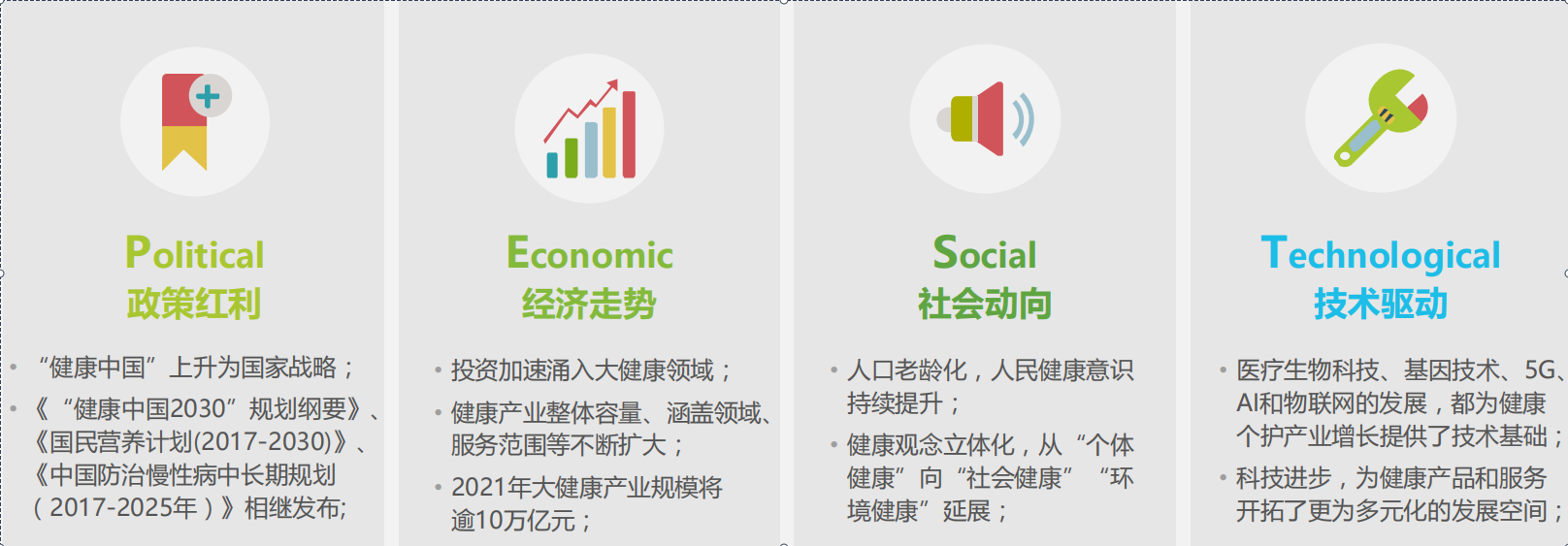 Political
政策红利

• “健康中国”上升为国家战略；
• 《“健康中国2030”规划纲要》、《国民营养计划(2017-2030)》、《中国防治慢性病中长期规划（2017-2025年）》相继发布;

Economic
经济走势

• 投资加速涌入大健康领域；
• 健康产业整体容量、涵盖领域、服务范围等不断扩大；
• 2021年大健康产业规模将逾10万亿元；

Social
社会动向

• 人口老龄化，人民健康意识持续提升；
• 健康观念立体化，从“个体健康”向“社会健康”“环境健康”延展；

Technological
技术驱动

• 医疗生物科技、基因技术、5G、AI和物联网的发展，都为健康个护产业增长提供了技术基础；
• 科技进步，为健康产品和服务开拓了更为多元化的发展空间；